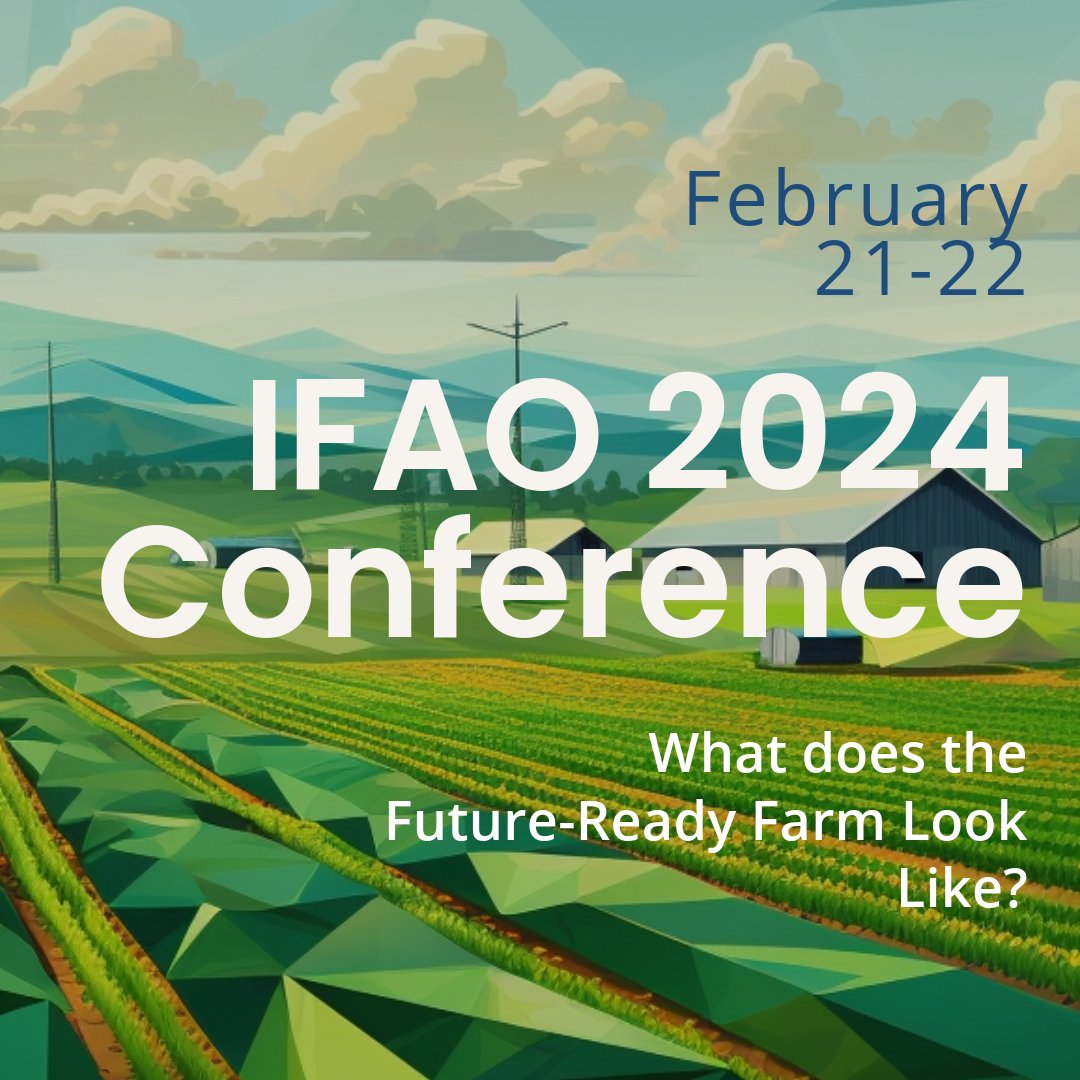 February
21-22

IFAO 2024
Conference

What does the Future-Ready Farm Look Like?